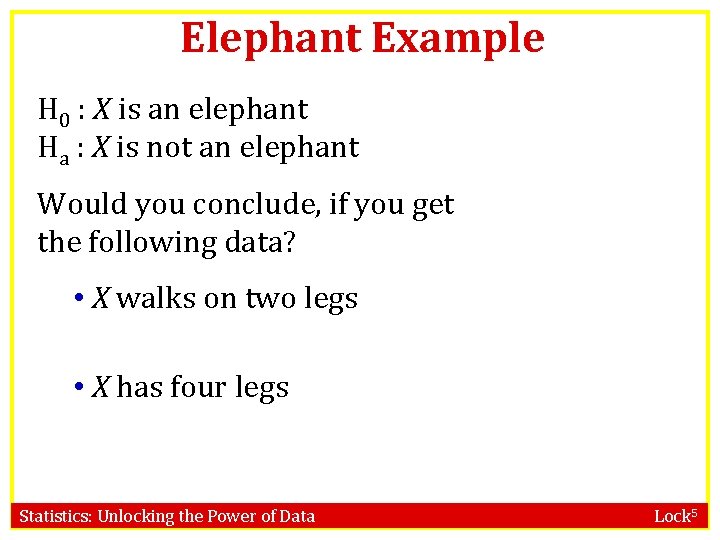 Elephant Example

$H_0$ : $X$ is an elephant
$H_a$ : $X$ is not an elephant

Would you conclude, if you get the following data?

• $X$ walks on two legs

• $X$ has four legs

Statistics: Unlocking the Power of Data

Lock$^5$